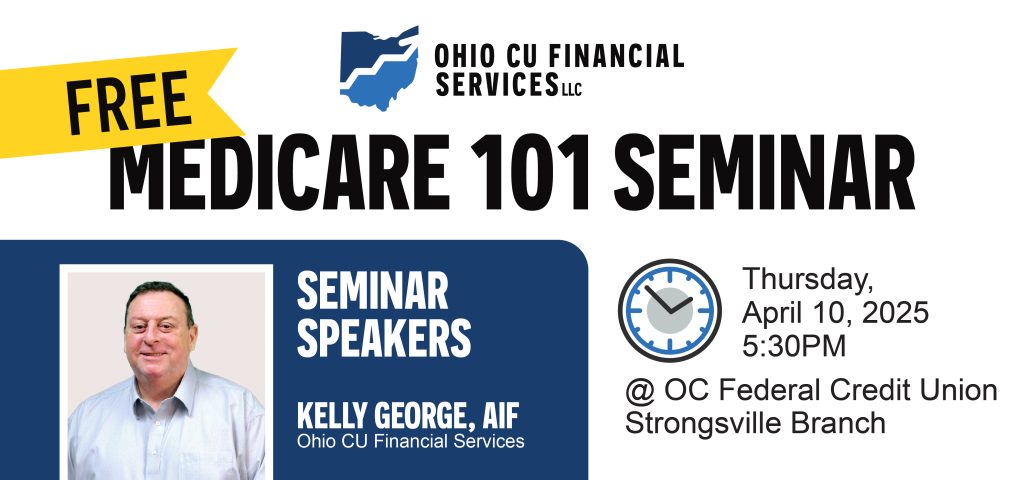 OHIO CU FINANCIAL SERVICES LLC

FREE

MEDICARE 101 SEMINAR

SEMINAR SPEAKERS

KELLY GEORGE, AIF
Ohio CU Financial Services

Thursday, April 10, 2025 5:30PM

@ OC Federal Credit Union Strongsville Branch